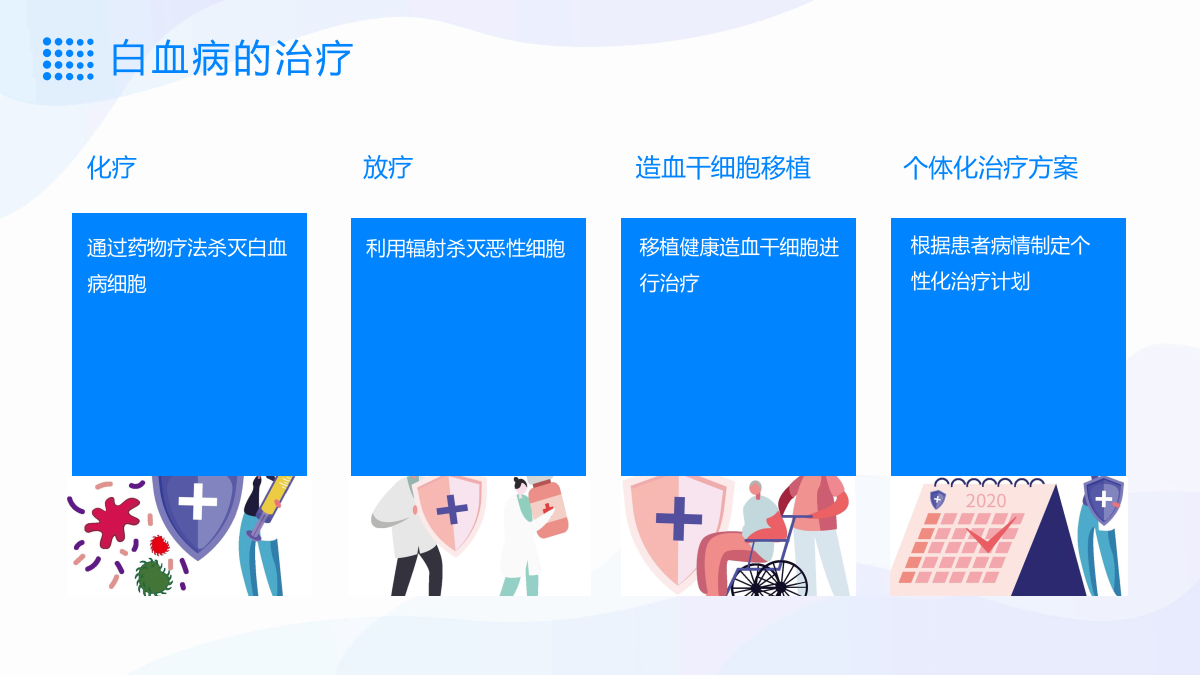 白血病的治疗

化疗

通过药物疗法杀灭白血病细胞

放疗

利用辐射杀灭恶性细胞

造血干细胞移植

移植健康造血干细胞进行治疗

个体化治疗方案

根据患者病情制定个性化治疗计划

2020